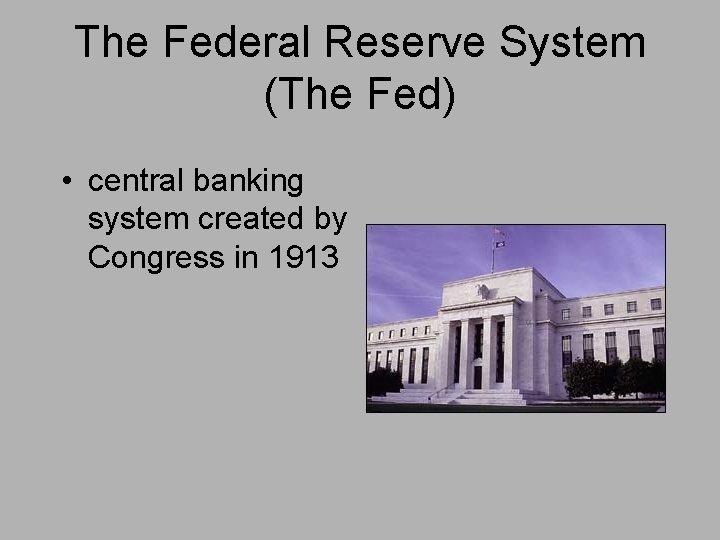 The Federal Reserve System (The Fed)

• central banking system created by Congress in 1913